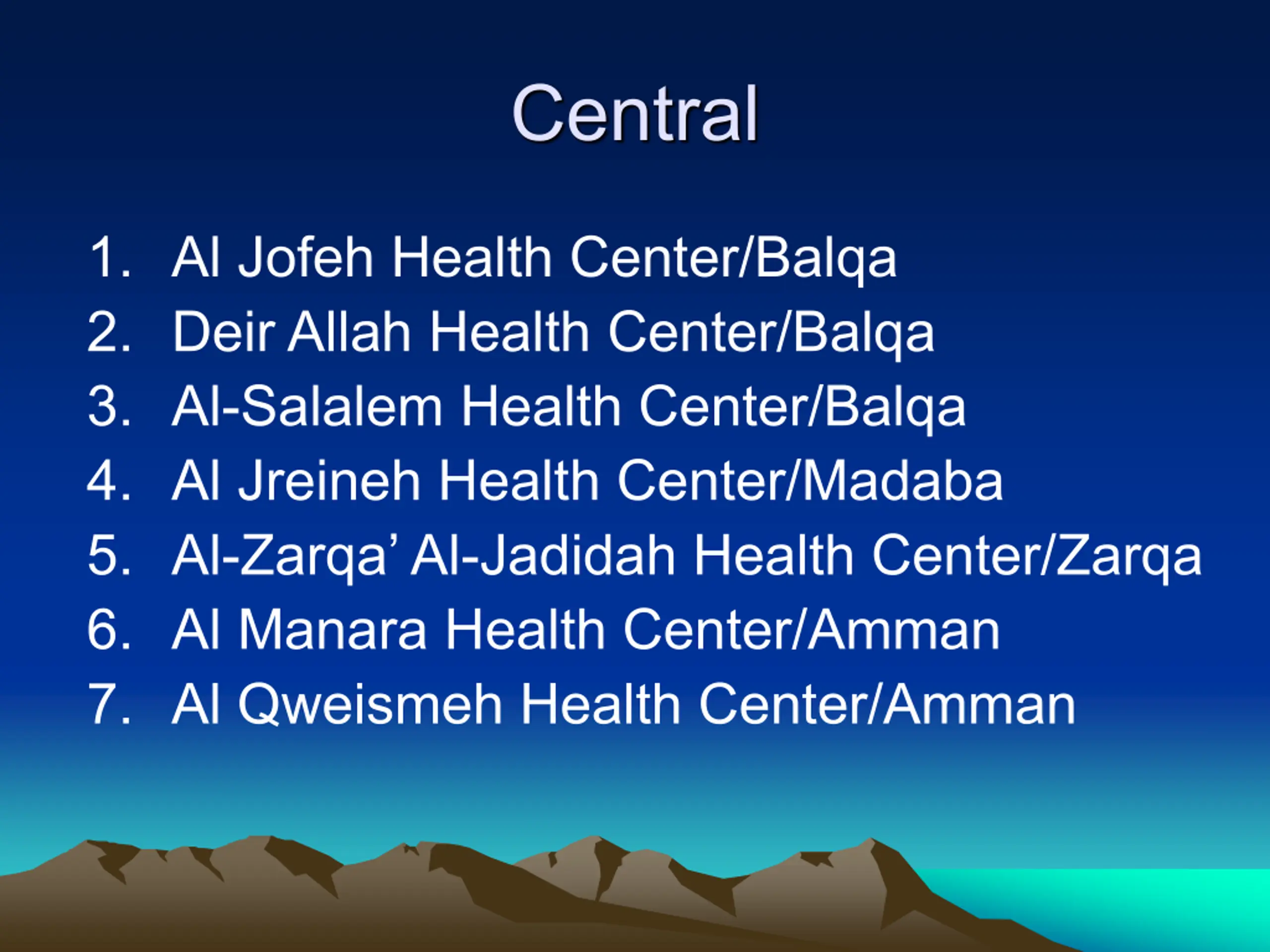 Central

1. Al Jofeh Health Center/Balqa
2. Deir Allah Health Center/Balqa
3. Al-Salalem Health Center/Balqa
4. Al Jreineh Health Center/Madaba
5. Al-Zarqa' Al-Jadidah Health Center/Zarqa
6. Al Manara Health Center/Amman
7. Al Qweismeh Health Center/Amman